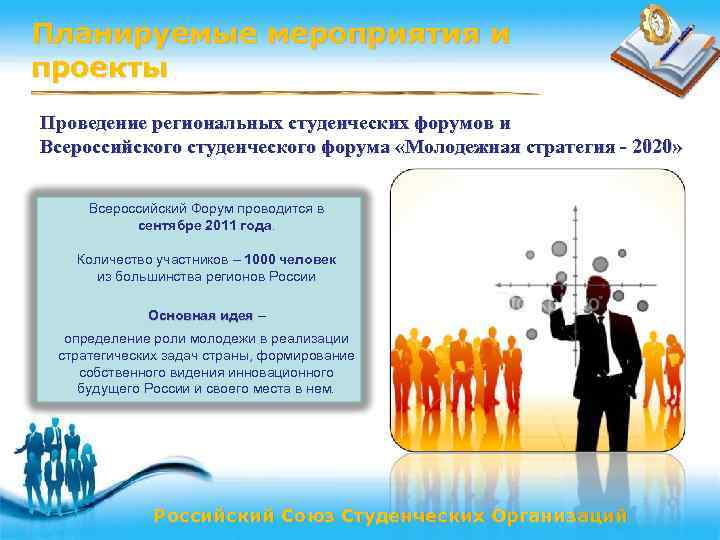 Планируемые мероприятия и проекты

Проведение региональных студенческих форумов и Всероссийского студенческого форума «Молодежная стратегия - 2020»

Всероссийский Форум проводится в сентябре 2011 года.

Количество участников – 1000 человек из большинства регионов России

Основная идея – определение роли молодежи в реализации стратегических задач страны, формирование собственного видения инновационного будущего России и своего места в нем.

Российский Союз Студенческих Организаций